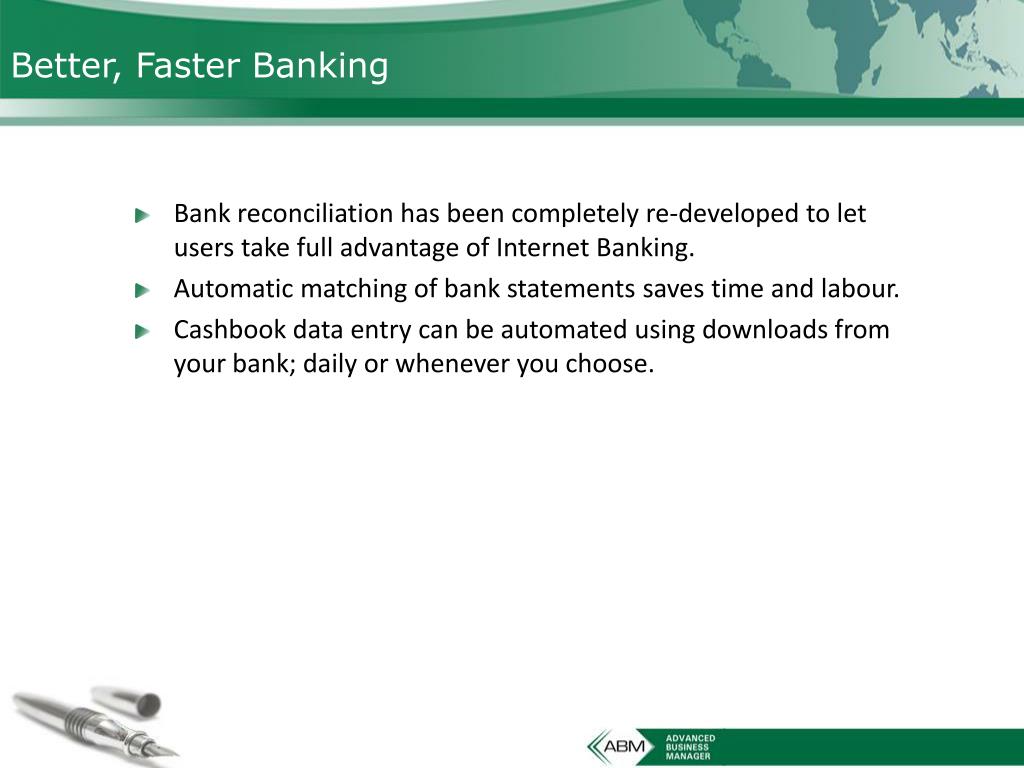 Better, Faster Banking

Bank reconciliation has been completely re-developed to let users take full advantage of Internet Banking.

Automatic matching of bank statements saves time and labour.

Cashbook data entry can be automated using downloads from your bank; daily or whenever you choose.

ABM ADVANCED BUSINESS MANAGER